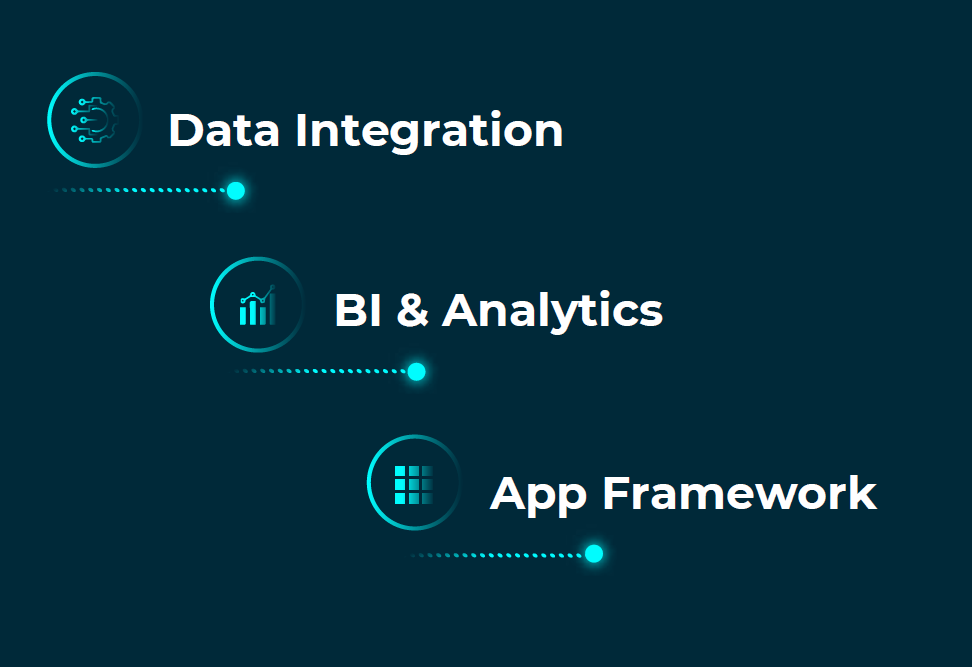 Data Integration

BI & Analytics

App Framework